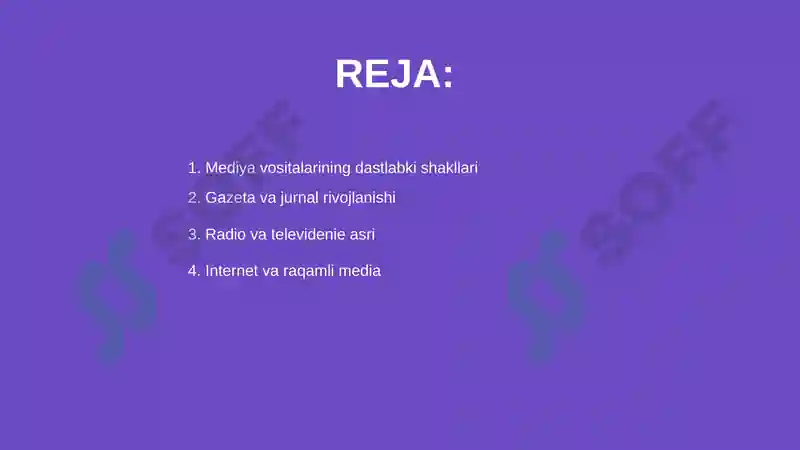 REJA:

1. Mediya vositalarining dastlabki shakllari
2. Gazeta va jurnal rivojlanishi
3. Radio va televidenie asri
4. Internet va raqamli media

SOFF

SOFF